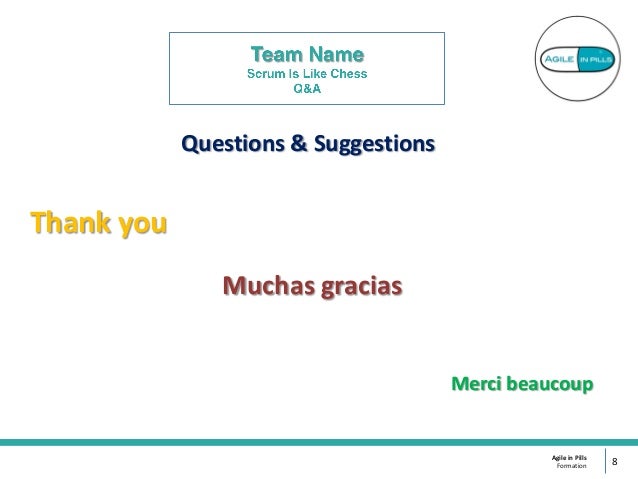 Team Name
Scrum Is Like Chess
Q&A

AGILE IN PILLS

Questions & Suggestions

Thank you

Muchas gracias

Merci beaucoup

Agile in Pills
Formation

8